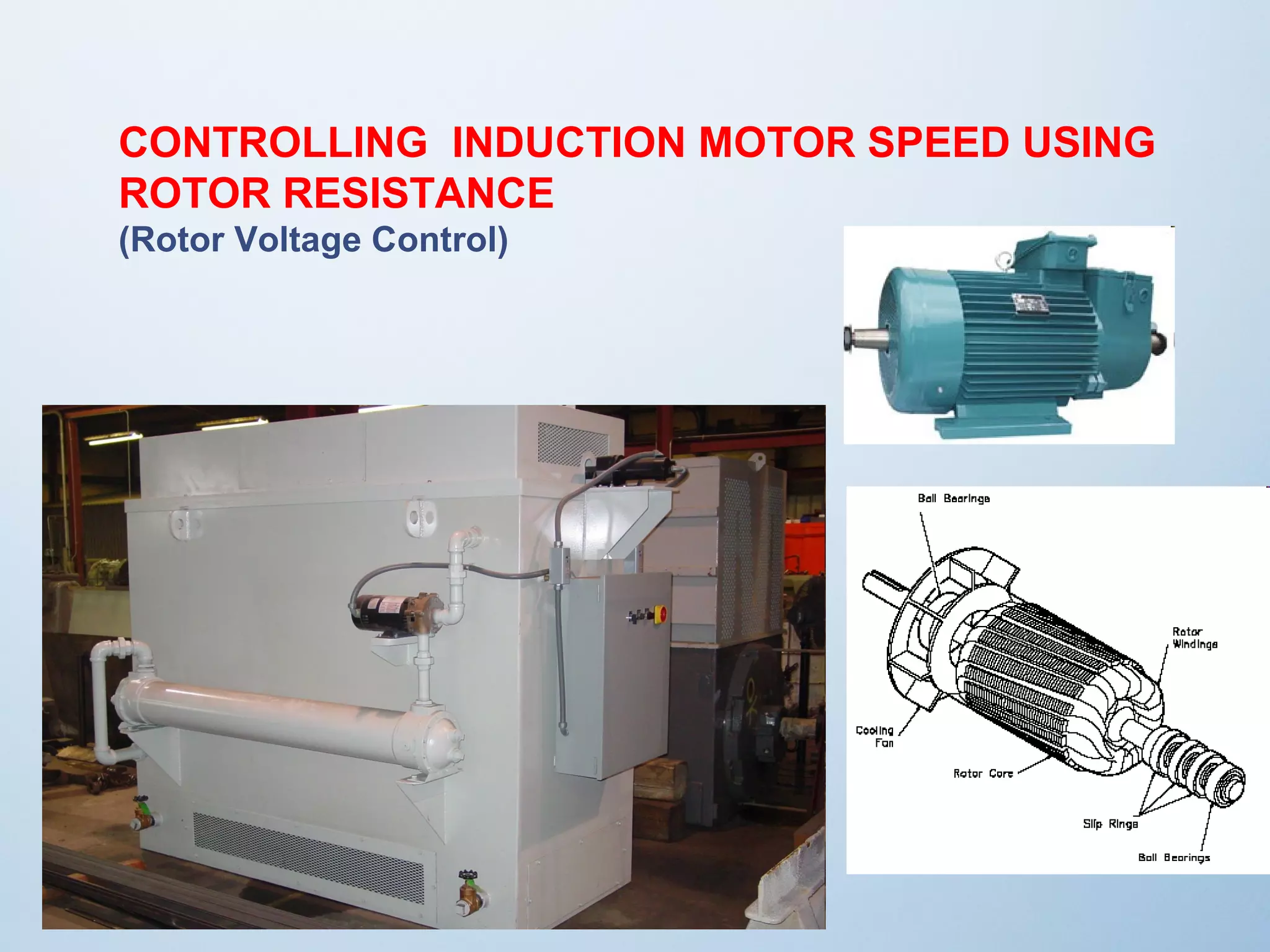 CONTROLLING INDUCTION MOTOR SPEED USING ROTOR RESISTANCE
(Rotor Voltage Control)

Ball Bearings

Rotor Windings

Cooling Fan

Rotor Core

Slip Rings

Ball Bearings